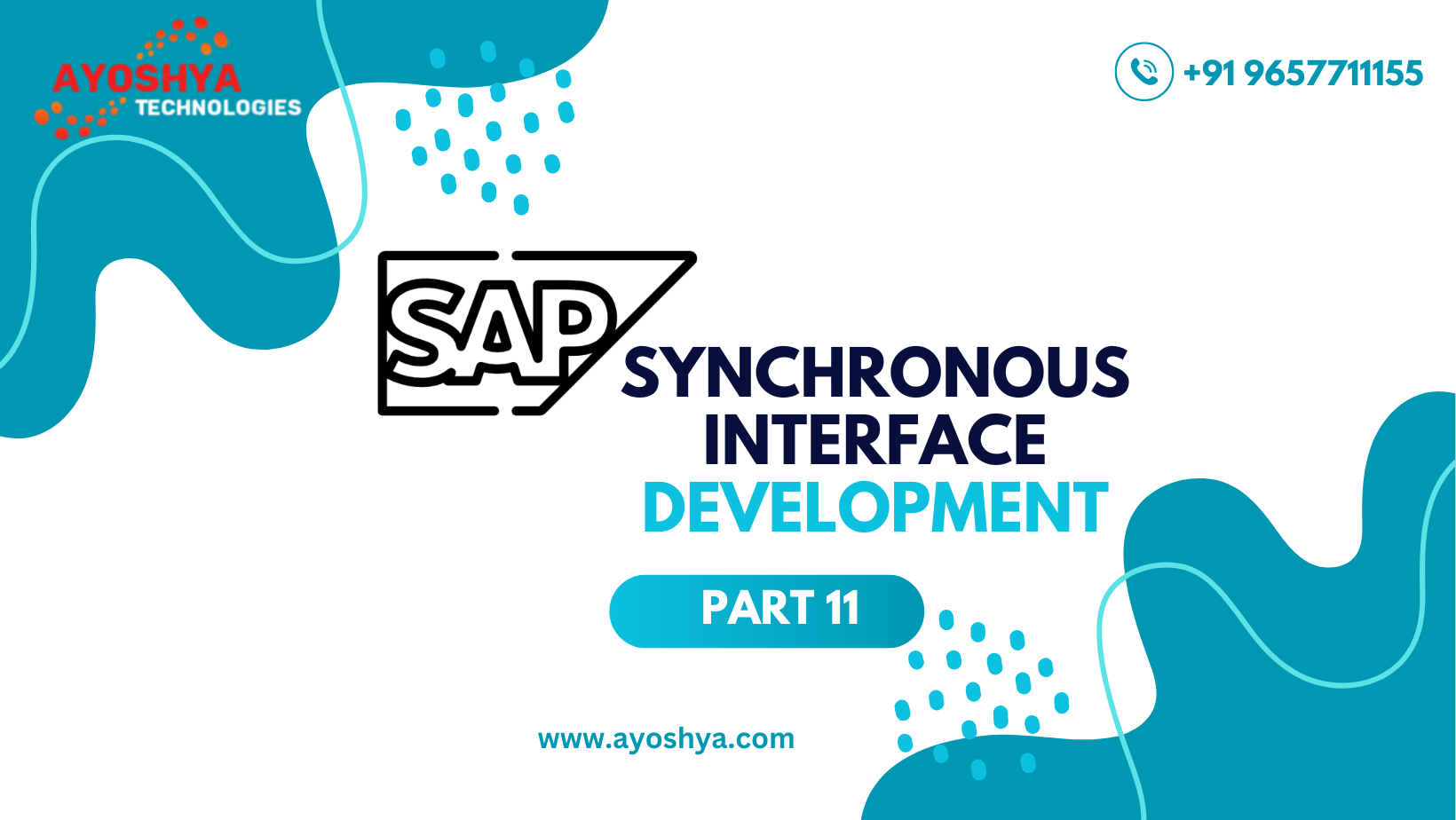 AYOSHYA TECHNOLOGIES

+91 9657711155

SAP

SYNCHRONOUS INTERFACE DEVELOPMENT

PART 11

www.ayoshya.com